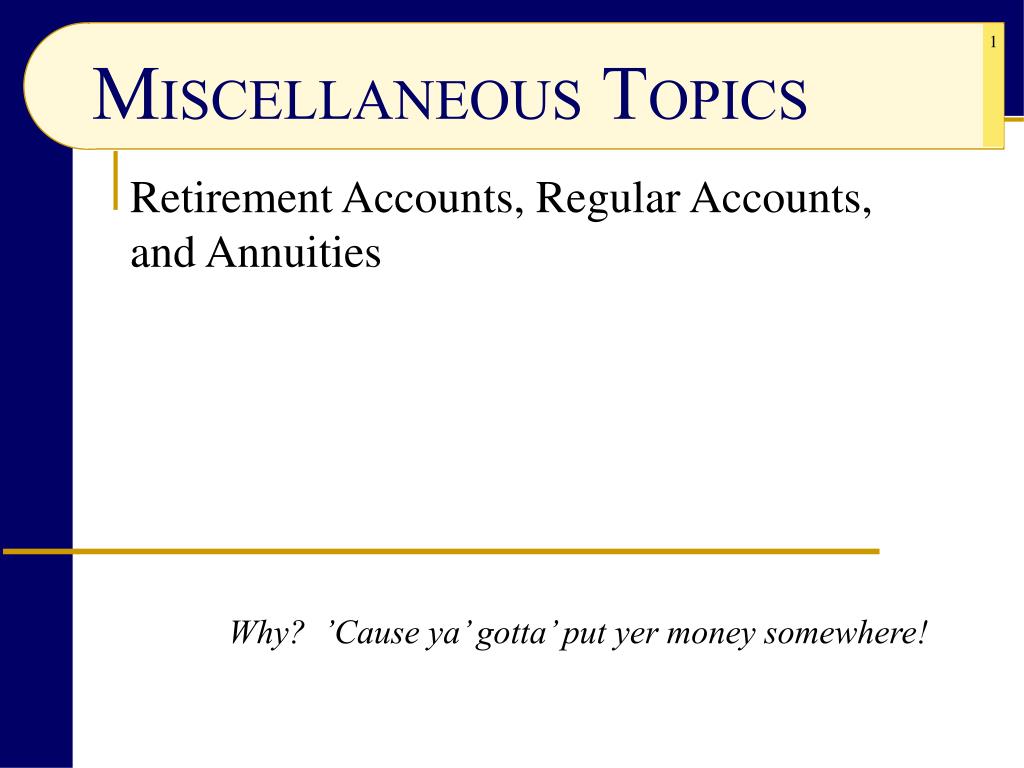 1

MISCELLANEOUS TOPICS

Retirement Accounts, Regular Accounts, and Annuities

Why? ’Cause ya’ gotta’ put yer money somewhere!